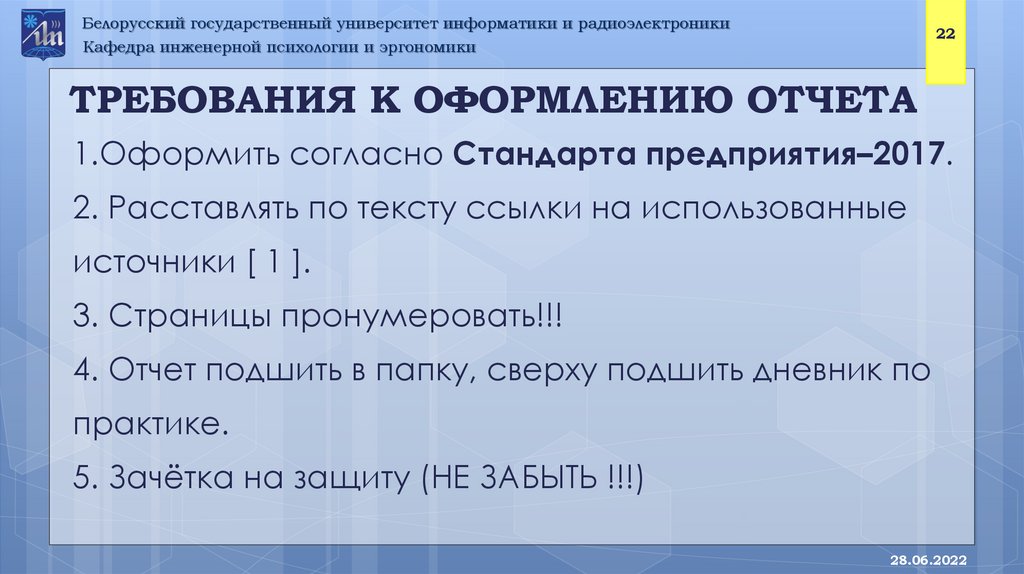 Белорусский государственный университет информатики и радиоэлектроники
Кафедра инженерной психологии и эргономики

22

ТРЕБОВАНИЯ К ОФОРМЛЕНИЮ ОТЧЕТА

1.Оформить согласно Стандарта предприятия–2017.

2. Расставлять по тексту ссылки на использованные источники [ 1 ].

3. Страницы пронумеровать!!!

4. Отчет подшить в папку, сверху подшить дневник по практике.

5. Зачётка на защиту (НЕ ЗАБЫТЬ !!!)

28.06.2022